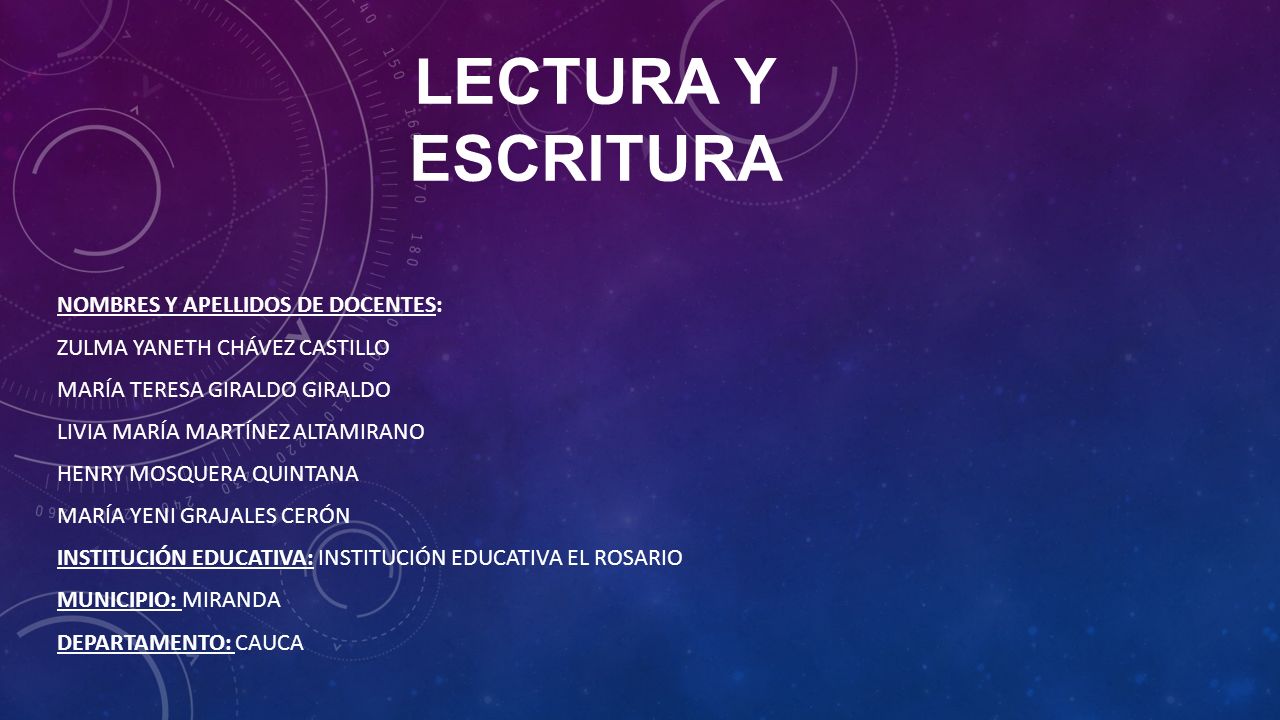 LECTURA Y ESCRITURA

NOMBRES Y APELLIDOS DE DOCENTES:

ZULMA YANETH CHÁVEZ CASTILLO

MARÍA TERESA GIRALDO GIRALDO

LIVIA MARÍA MARTÍNEZ ALTAMIRANO

HENRY MOSQUERA QUINTANA

MARÍA YENI GRAJALES CERÓN

INSTITUCIÓN EDUCATIVA: INSTITUCIÓN EDUCATIVA EL ROSARIO

MUNICIPIO: MIRANDA

DEPARTAMENTO: CAUCA